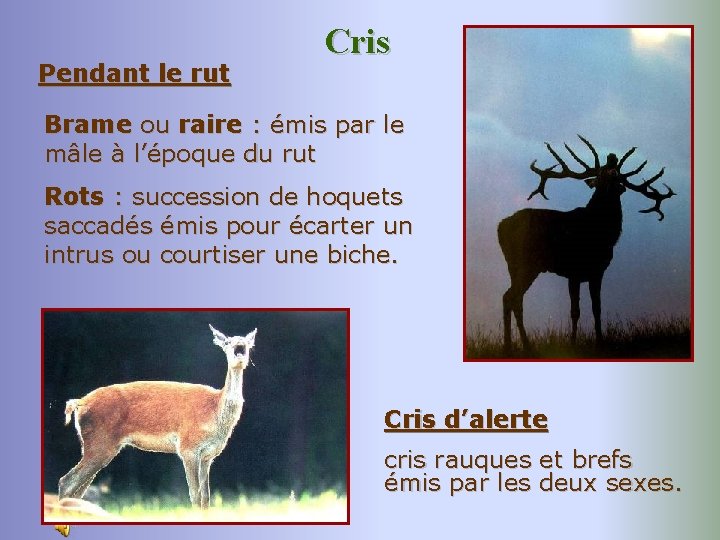 Cris

Pendant le rut

Brame ou raire : émis par le mâle à l’époque du rut

Rots : succession de hoquets saccadés émis pour écarter un intrus ou courtiser une biche.

Cris d’alerte

cris rauques et brefs émis par les deux sexes.